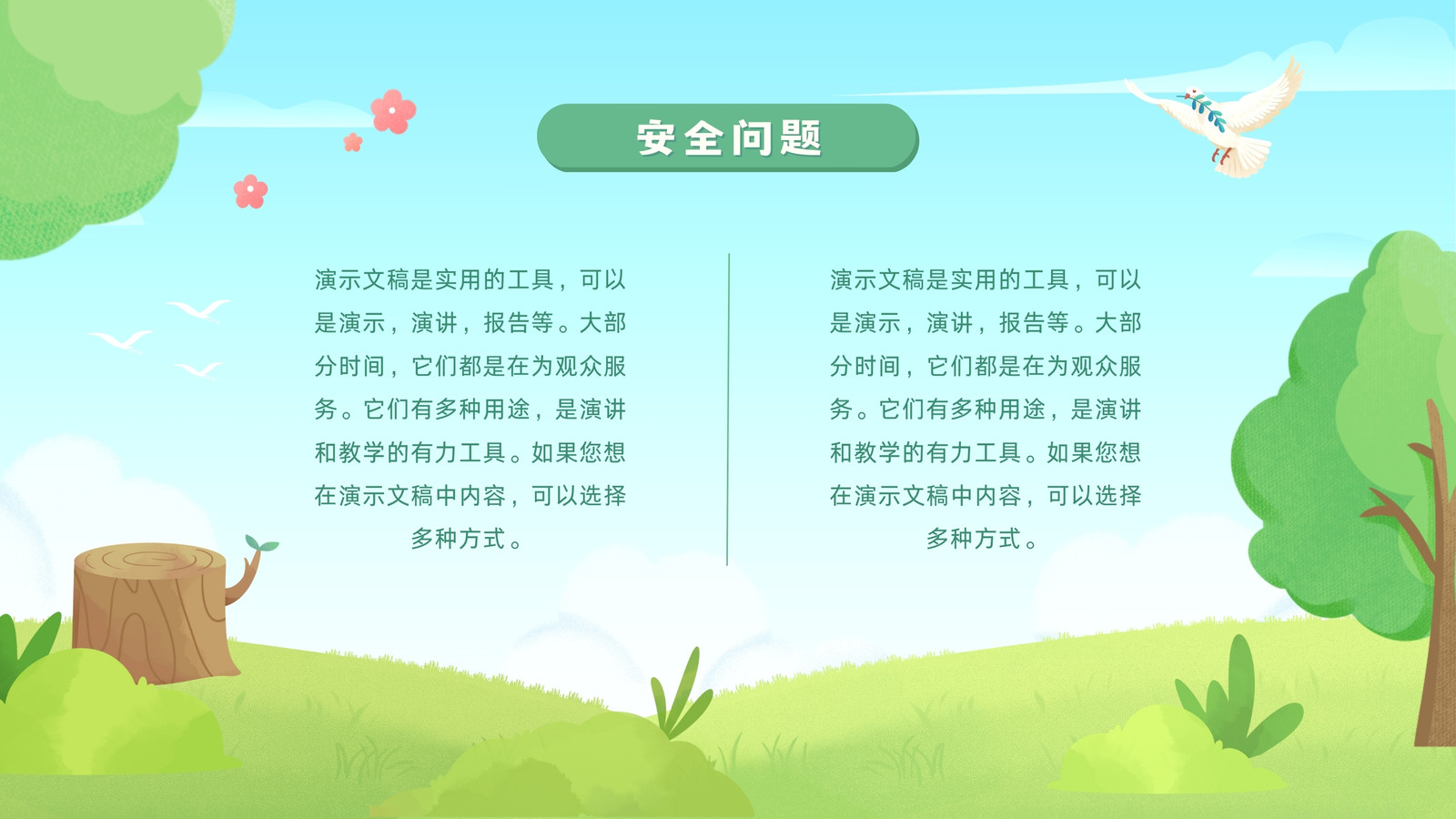 安全问题

演示文稿是实用的工具，可以是演示，演讲，报告等。大部分时间，它们都是在为观众服务。它们有多种用途，是演讲和教学的有力工具。如果您想在演示文稿中内容，可以选择多种方式。

演示文稿是实用的工具，可以是演示，演讲，报告等。大部分时间，它们都是在为观众服务。它们有多种用途，是演讲和教学的有力工具。如果您想在演示文稿中内容，可以选择多种方式。